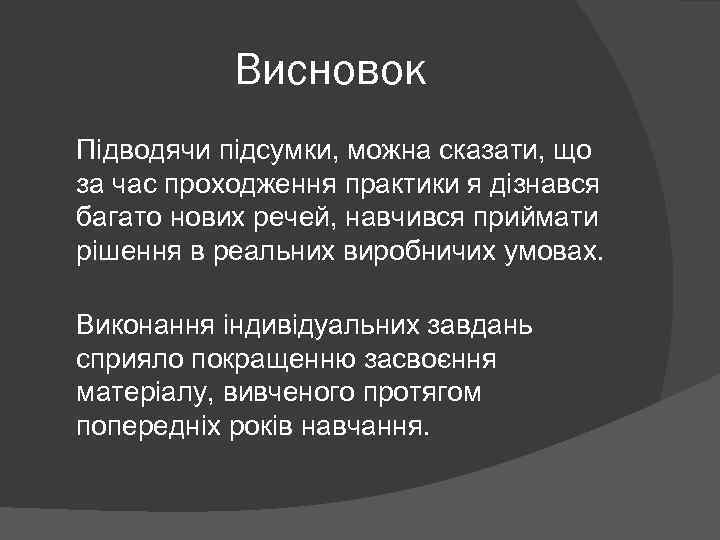 Висновок

Підводячи підсумки, можна сказати, що за час проходження практики я дізнався багато нових речей, навчився приймати рішення в реальних виробничих умовах.

Виконання індивідуальних завдань сприяло покращенню засвоєння матеріалу, вивченого протягом попередніх років навчання.